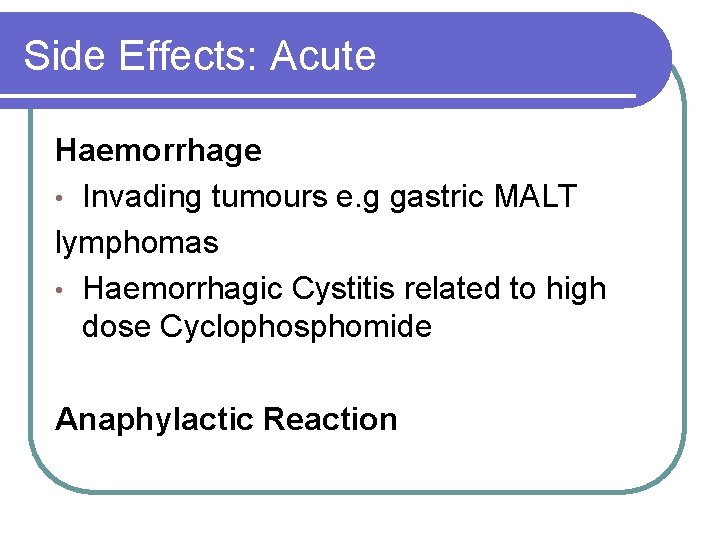 Side Effects: Acute

Haemorrhage

• Invading tumours e.g gastric MALT lymphomas

• Haemorrhagic Cystitis related to high dose Cyclophosphomide

Anaphylactic Reaction